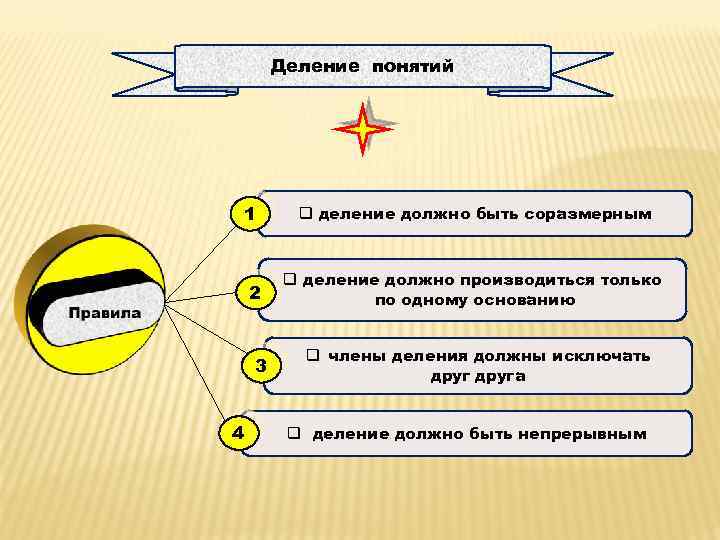 Деление понятий

Правила

1 ❑ деление должно быть соразмерным

2 ❑ деление должно производиться только по одному основанию

3 ❑ члены деления должны исключать друг друга

4 ❑ деление должно быть непрерывным